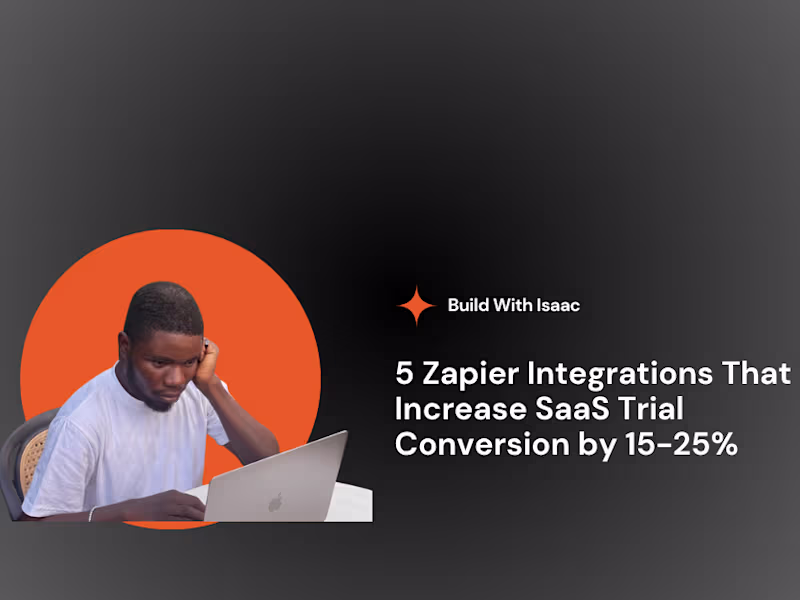 Build With Isaac

5 Zapier Integrations That Increase SaaS Trial Conversion by 15-25%